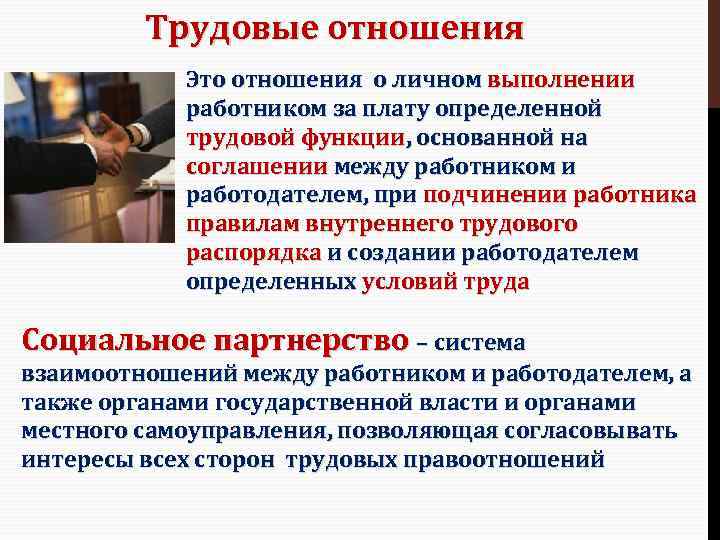 Трудовые отношения

Это отношения о личном выполнении работником за плату определенной трудовой функции, основанной на соглашении между работником и работодателем, при подчинении работника правилам внутреннего трудового распорядка и создании работодателем определенных условий труда

Социальное партнерство – система взаимоотношений между работником и работодателем, а также органами государственной власти и органами местного самоуправления, позволяющая согласовывать интересы всех сторон трудовых правоотношений